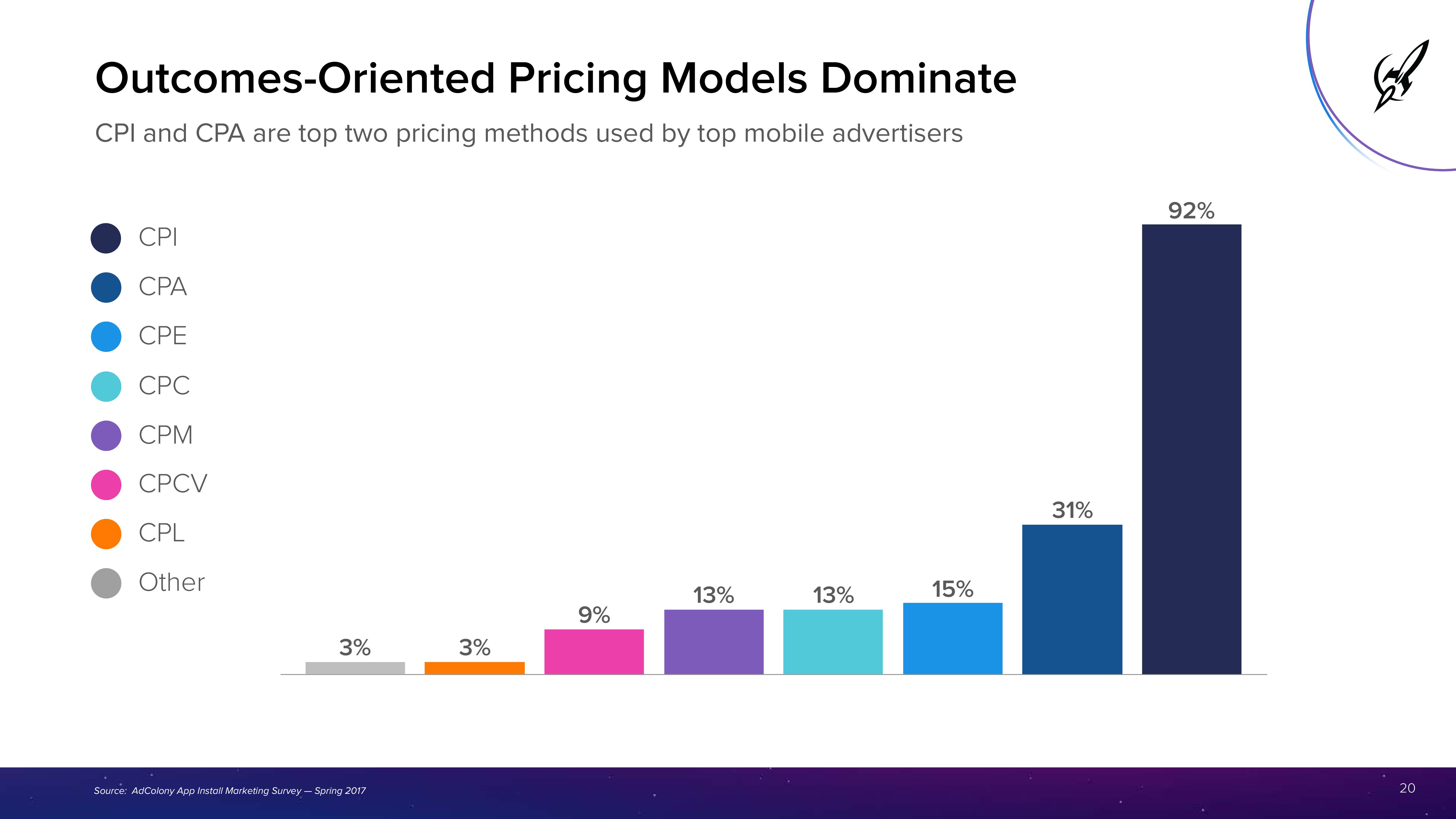 Outcomes-Oriented Pricing Models Dominate

CPI and CPA are top two pricing methods used by top mobile advertisers

CPI
CPA
CPE
CPC
CPM
CPCV
CPL
Other

3%
3%
9%
13%
13%
15%
31%
92%

Source: AdColony App Install Marketing Survey — Spring 2017

20